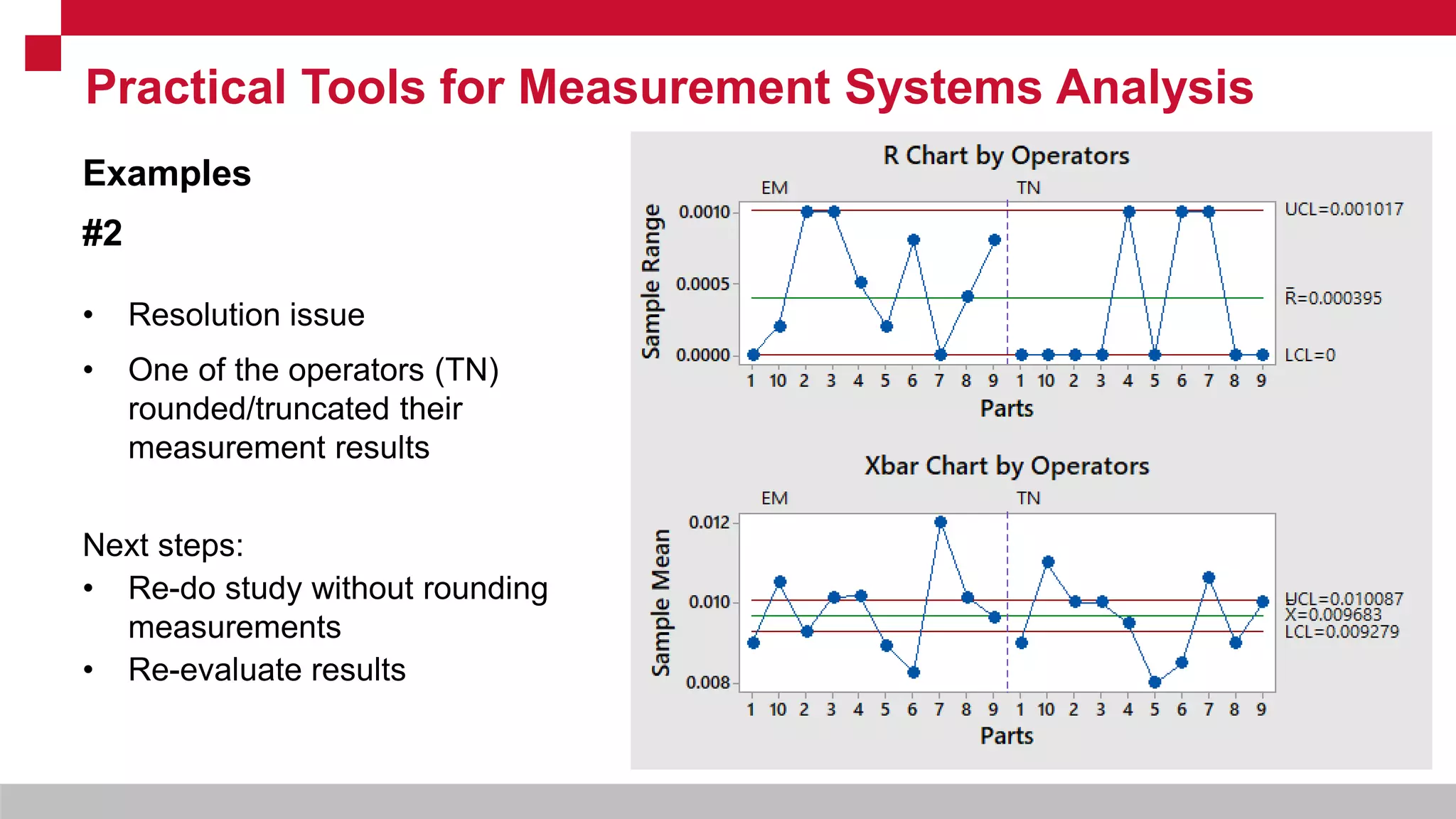 Practical Tools for Measurement Systems Analysis

Examples

#2

• Resolution issue

• One of the operators (TN) rounded/truncated their measurement results

Next steps:

• Re-do study without rounding measurements

• Re-evaluate results

R Chart by Operators

EM TN

Sample Range

0.0010

0.0005

0.0000

UCL=0.001017

$\bar{R}$=0.000395

LCL=0

1 10 2 3 4 5 6 7 8 9 1 10 2 3 4 5 6 7 8 9

Parts

Xbar Chart by Operators

EM TN

Sample Mean

0.012

0.010

0.008

UCL=0.010087

$\bar{\bar{X}}$=0.009683

LCL=0.009279

1 10 2 3 4 5 6 7 8 9 1 10 2 3 4 5 6 7 8 9

Parts